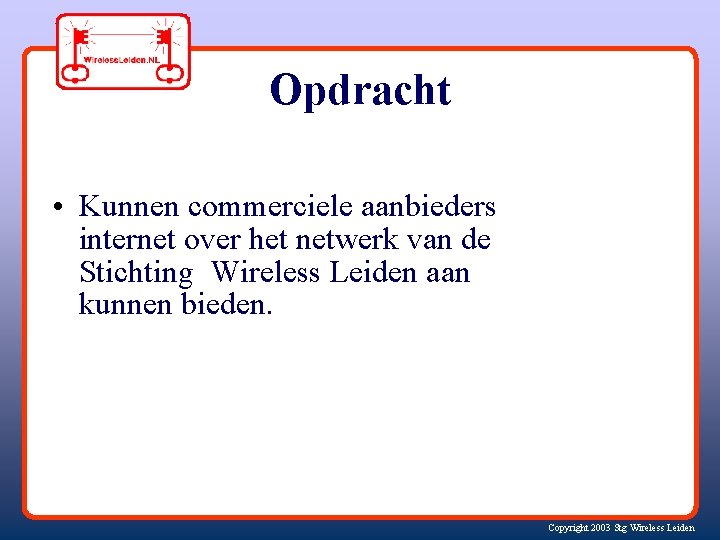 WirelessLeiden.NL

Opdracht

• Kunnen commerciele aanbieders internet over het netwerk van de Stichting  Wireless Leiden aan kunnen bieden.

Copyright 2003 Stg Wireless Leiden